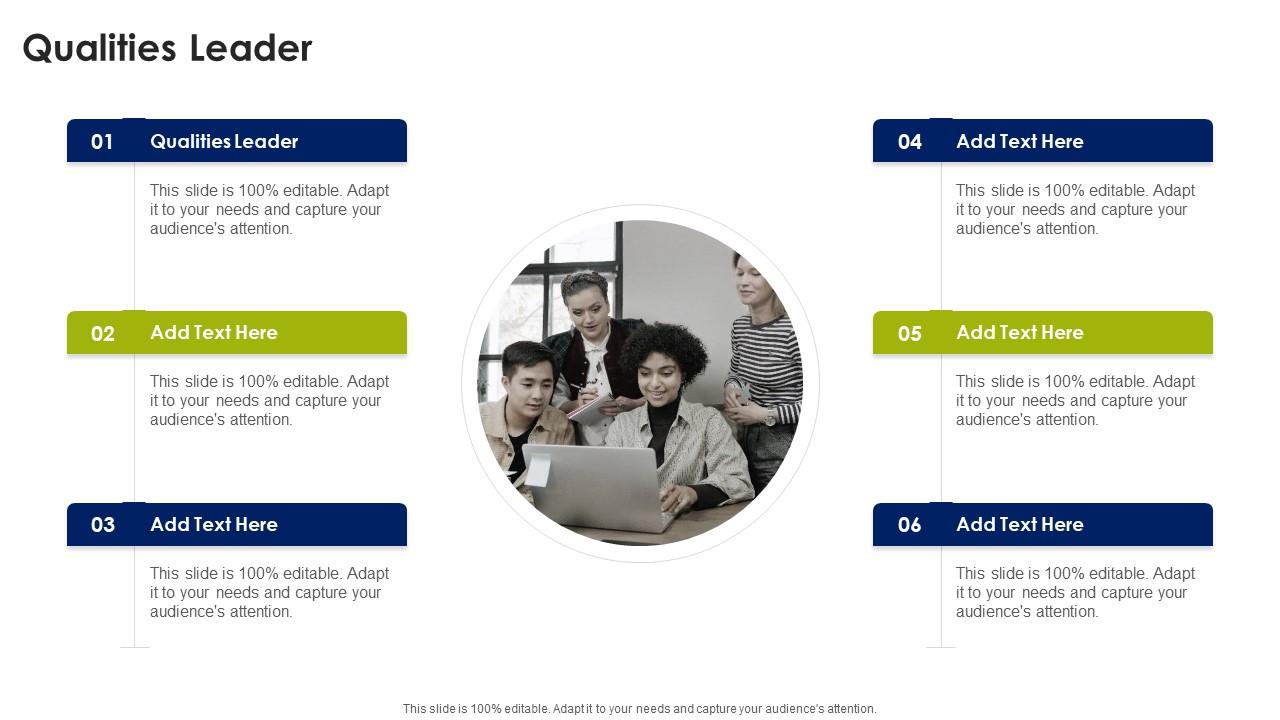 Qualities Leader

01 Qualities Leader

This slide is 100% editable. Adapt it to your needs and capture your audience's attention.

02 Add Text Here

This slide is 100% editable. Adapt it to your needs and capture your audience's attention.

03 Add Text Here

This slide is 100% editable. Adapt it to your needs and capture your audience's attention.

04 Add Text Here

This slide is 100% editable. Adapt it to your needs and capture your audience's attention.

05 Add Text Here

This slide is 100% editable. Adapt it to your needs and capture your audience's attention.

06 Add Text Here

This slide is 100% editable. Adapt it to your needs and capture your audience's attention.

This slide is 100% editable. Adapt it to your needs and capture your audience's attention.